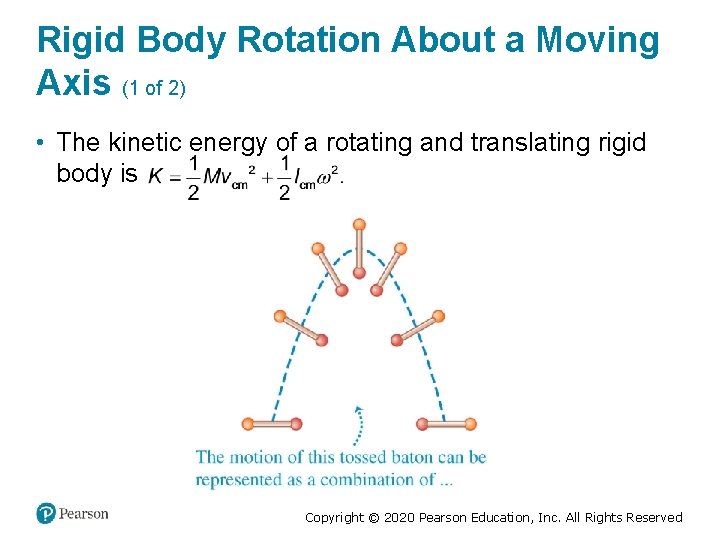 Rigid Body Rotation About a Moving Axis (1 of 2)

• The kinetic energy of a rotating and translating rigid body is $K = \frac{1}{2}Mv_{cm}^2 + \frac{1}{2}I_{cm}\omega^2$.

The motion of this tossed baton can be represented as a combination of ...

Pearson

Copyright © 2020 Pearson Education, Inc. All Rights Reserved